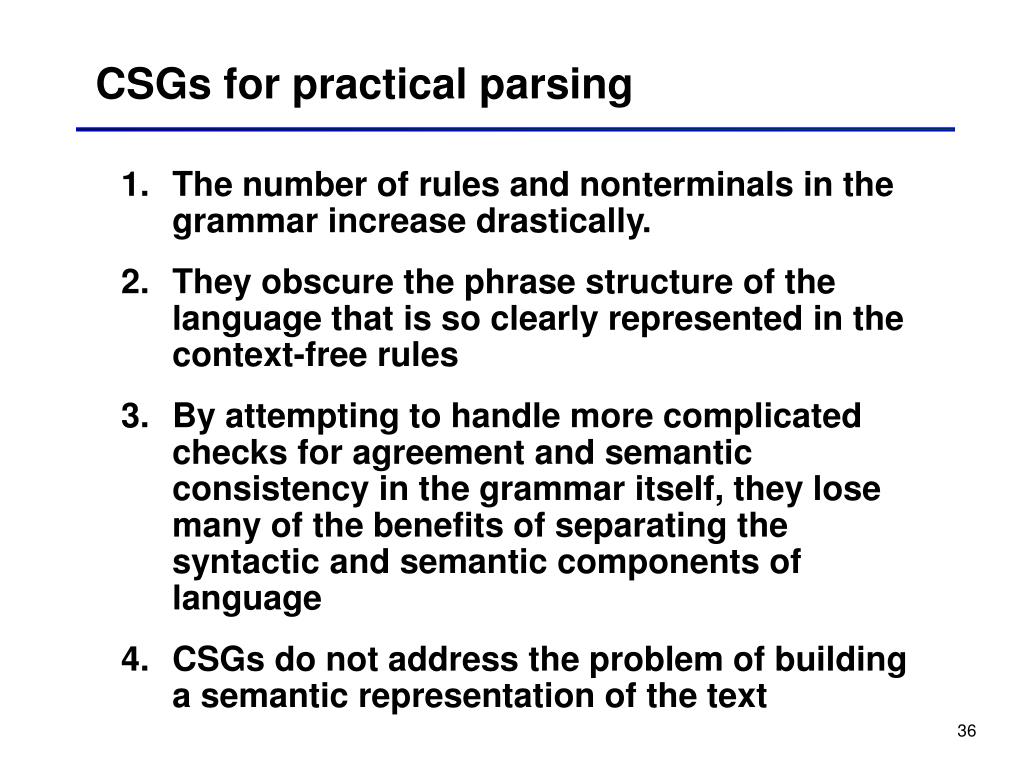 CSGs for practical parsing

1. The number of rules and nonterminals in the grammar increase drastically.

2. They obscure the phrase structure of the language that is so clearly represented in the context-free rules

3. By attempting to handle more complicated checks for agreement and semantic consistency in the grammar itself, they lose many of the benefits of separating the syntactic and semantic components of language

4. CSGs do not address the problem of building a semantic representation of the text

36